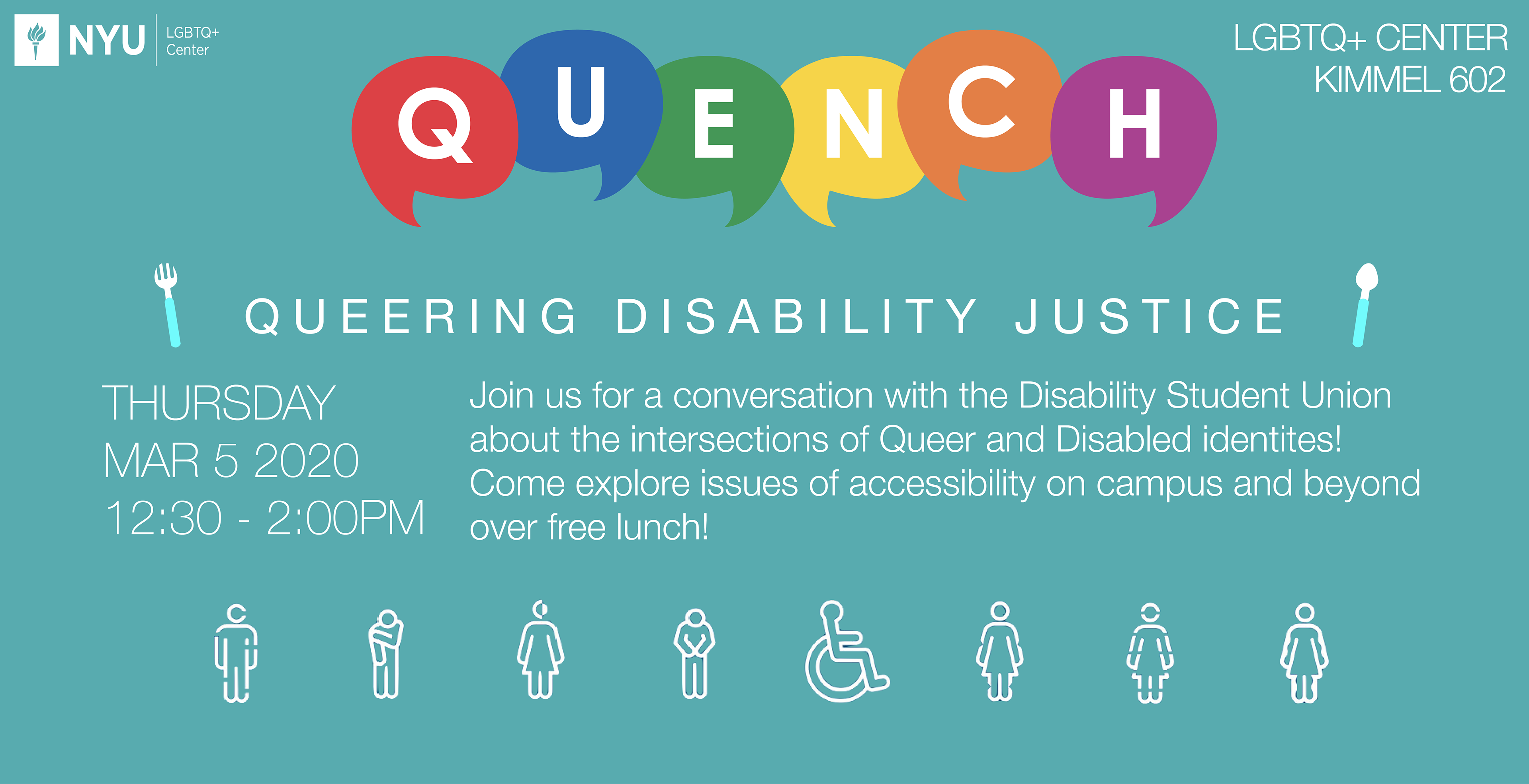 NYU LGBTQ+ Center

LGBTQ+ CENTER
KIMMEL 602

QUENCH

QUEERING DISABILITY JUSTICE

THURSDAY
MAR 5 2020
12:30 - 2:00PM

Join us for a conversation with the Disability Student Union about the intersections of Queer and Disabled identites! Come explore issues of accessibility on campus and beyond over free lunch!